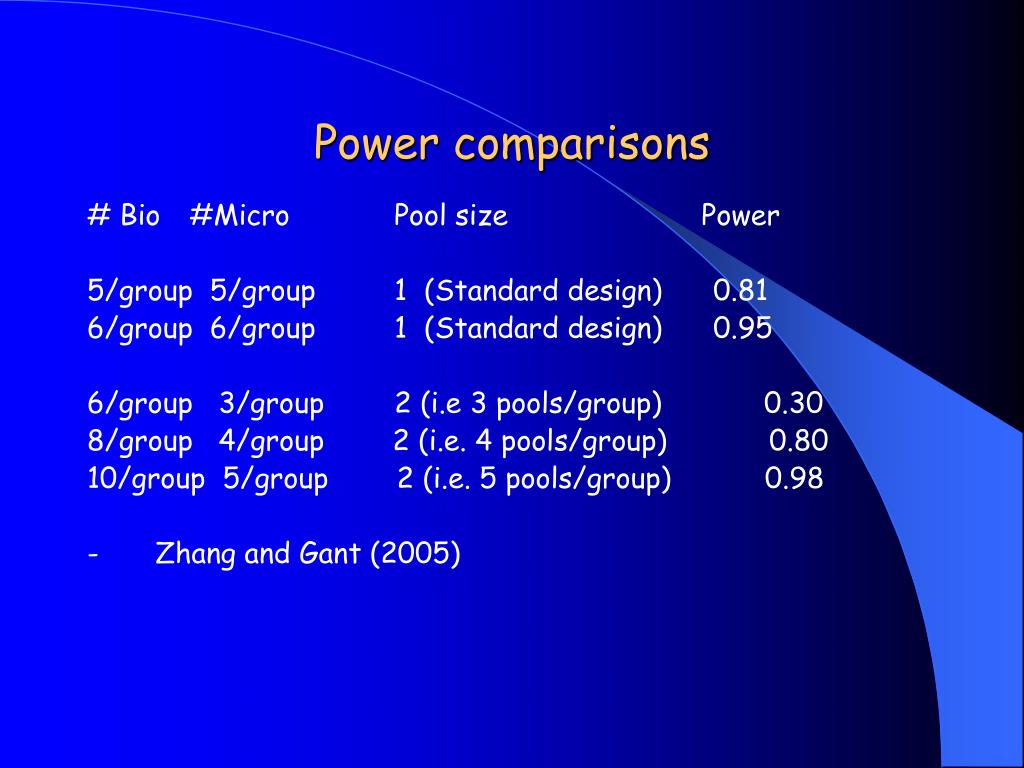 Power comparisons

| # Bio | #Micro | Pool size | Power |
|---|---|---|---|
| 5/group | 5/group | 1 (Standard design) | 0.81 |
| 6/group | 6/group | 1 (Standard design) | 0.95 |
| 6/group | 3/group | 2 (i.e 3 pools/group) | 0.30 |
| 8/group | 4/group | 2 (i.e. 4 pools/group) | 0.80 |
| 10/group | 5/group | 2 (i.e. 5 pools/group) | 0.98 |

- Zhang and Gant (2005)